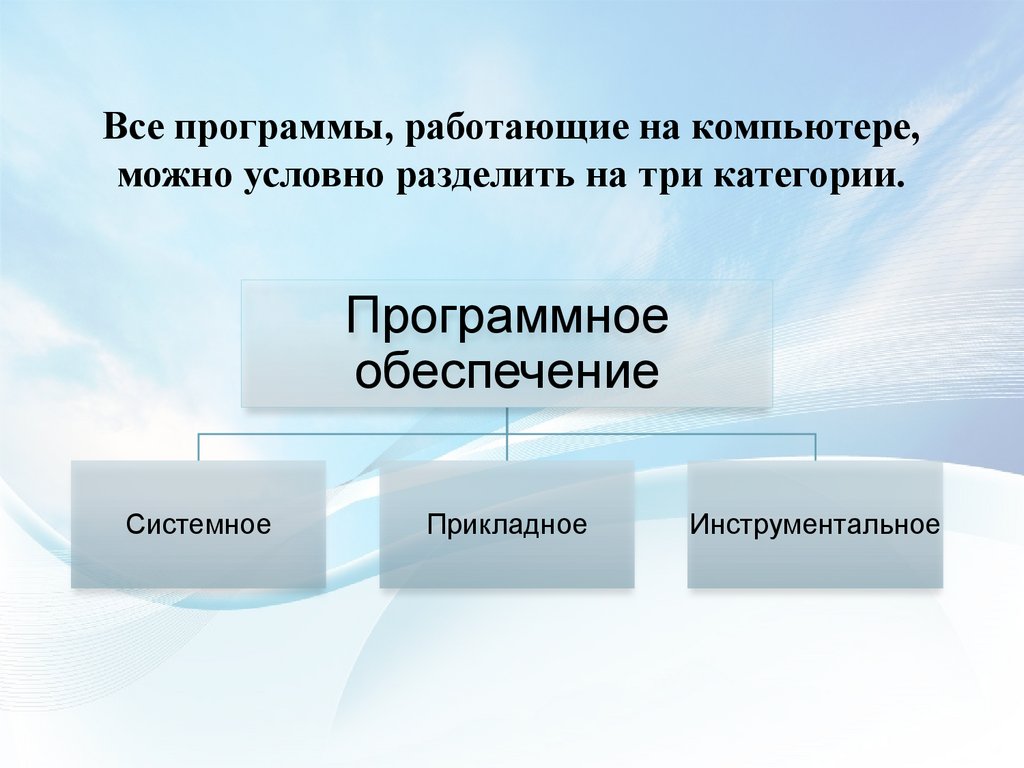 Все программы, работающие на компьютере, можно условно разделить на три категории.

Программное обеспечение

Системное

Прикладное

Инструментальное